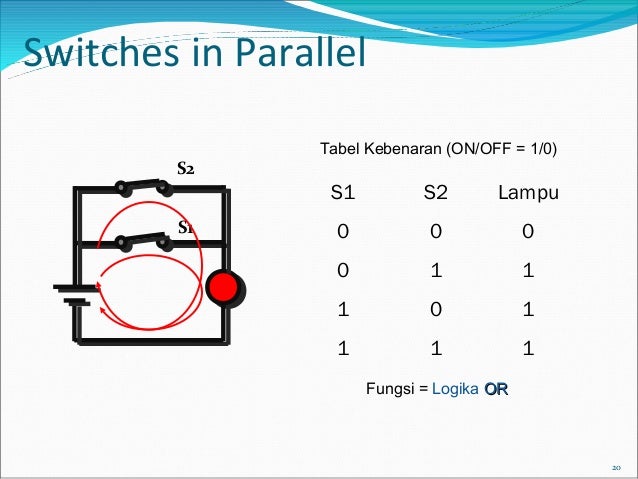 Switches in Parallel

S2

S1

Tabel Kebenaran (ON/OFF = 1/0)

| S1 | S2 | Lampu |
|---|---|---|
| 0 | 0 | 0 |
| 0 | 1 | 1 |
| 1 | 0 | 1 |
| 1 | 1 | 1 |

Fungsi = Logika OR

20